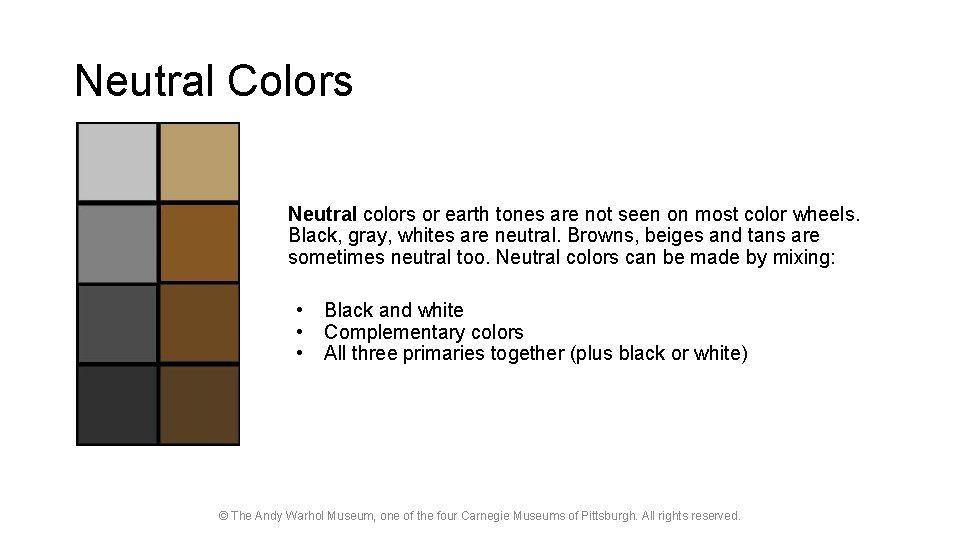 Neutral Colors

Neutral colors or earth tones are not seen on most color wheels. Black, gray, whites are neutral. Browns, beiges and tans are sometimes neutral too. Neutral colors can be made by mixing:

• Black and white
• Complementary colors
• All three primaries together (plus black or white)

© The Andy Warhol Museum, one of the four Carnegie Museums of Pittsburgh. All rights reserved.